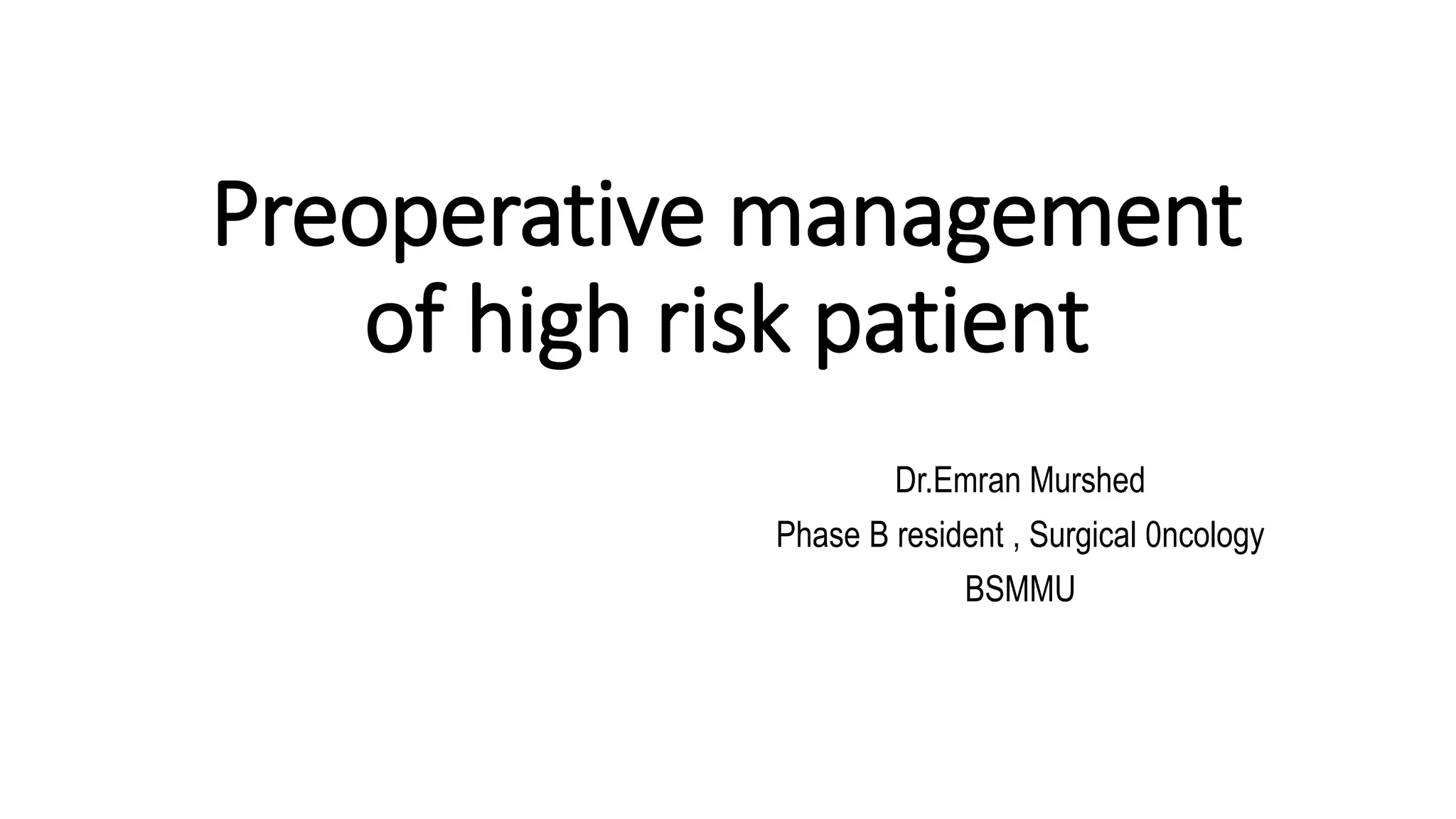 Preoperative management of high risk patient

Dr.Emran Murshed
Phase B resident , Surgical 0ncology
BSMMU